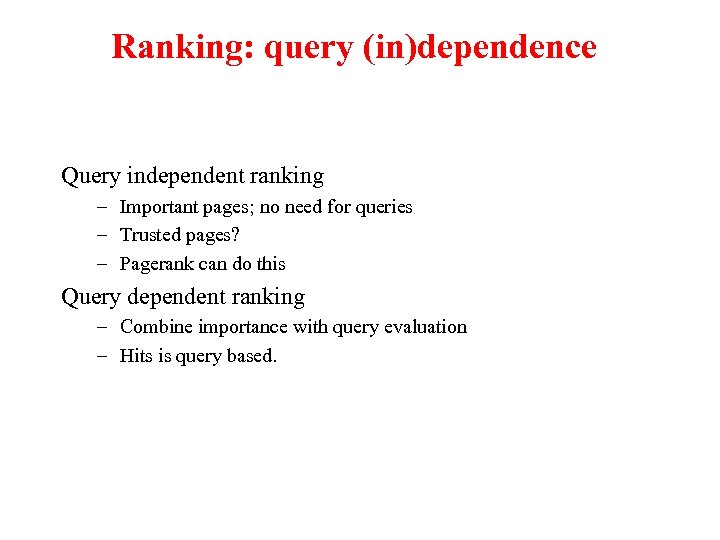 Ranking: query (in)dependence

Query independent ranking
– Important pages; no need for queries
– Trusted pages?
– Pagerank can do this

Query dependent ranking
– Combine importance with query evaluation
– Hits is query based.